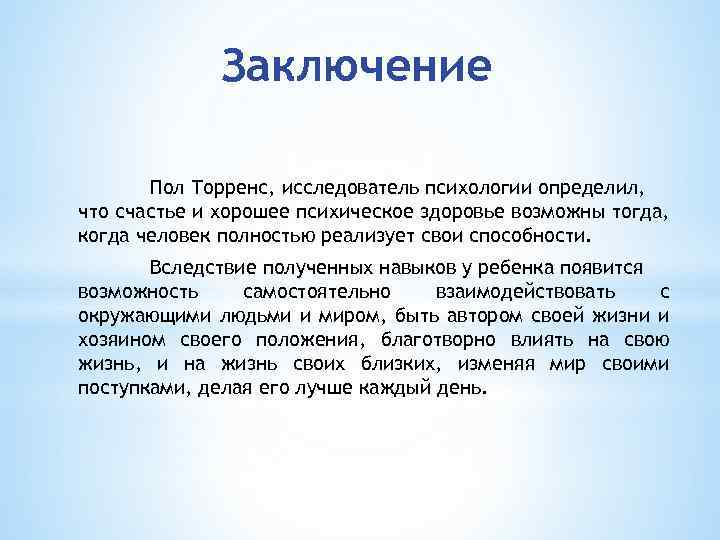 Заключение

Пол Торренс, исследователь психологии определил, что счастье и хорошее психическое здоровье возможны тогда, когда человек полностью реализует свои способности.

Вследствие полученных навыков у ребенка появится возможность самостоятельно взаимодействовать с окружающими людьми и миром, быть автором своей жизни и хозяином своего положения, благотворно влиять на свою жизнь, и на жизнь своих близких, изменяя мир своими поступками, делая его лучше каждый день.